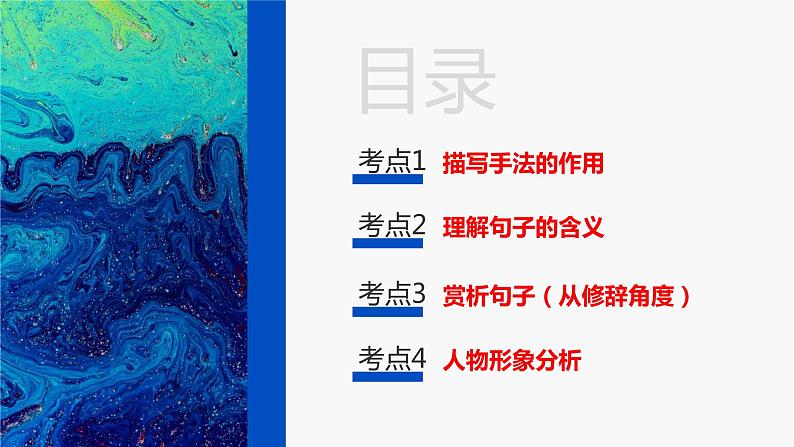 目录

考点1 描写手法的作用

考点2 理解句子的含义

考点3 赏析句子（从修辞角度）

考点4 人物形象分析